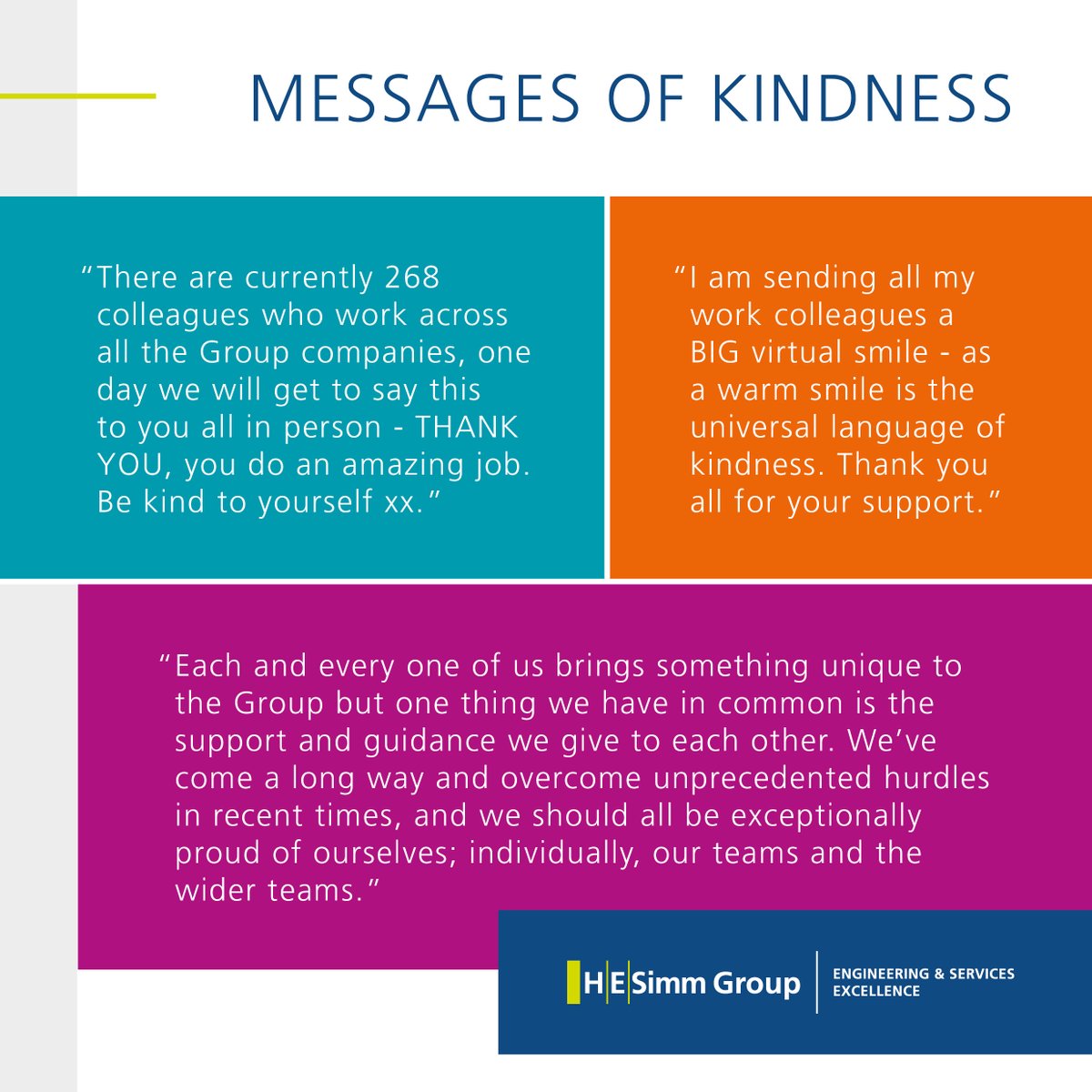 MESSAGES OF KINDNESS

"There are currently 268 colleagues who work across all the Group companies, one day we will get to say this to you all in person - THANK YOU, you do an amazing job. Be kind to yourself xx."

"I am sending all my work colleagues a BIG virtual smile - as a warm smile is the universal language of kindness. Thank you all for your support."

"Each and every one of us brings something unique to the Group but one thing we have in common is the support and guidance we give to each other. We've come a long way and overcome unprecedented hurdles in recent times, and we should all be exceptionally proud of ourselves; individually, our teams and the wider teams."

H E Simm Group

ENGINEERING & SERVICES EXCELLENCE